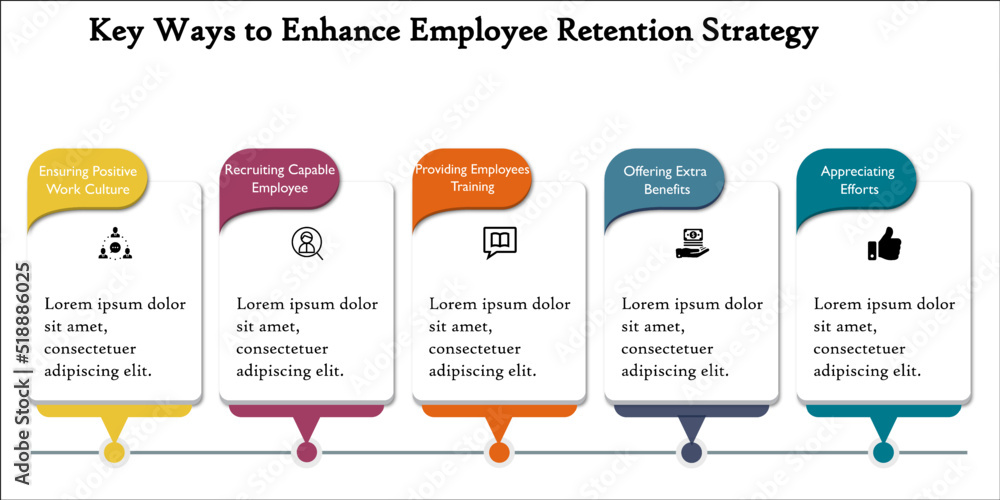 Key Ways to Enhance Employee Retention Strategy

Ensuring Positive Work Culture

Lorem ipsum dolor sit amet, consectetuer adipiscing elit.

Recruiting Capable Employee

Lorem ipsum dolor sit amet, consectetuer adipiscing elit.

Providing Employees Training

Lorem ipsum dolor sit amet, consectetuer adipiscing elit.

Offering Extra Benefits

Lorem ipsum dolor sit amet, consectetuer adipiscing elit.

Appreciating Efforts

Lorem ipsum dolor sit amet, consectetuer adipiscing elit.

Adobe Stock | #518886025